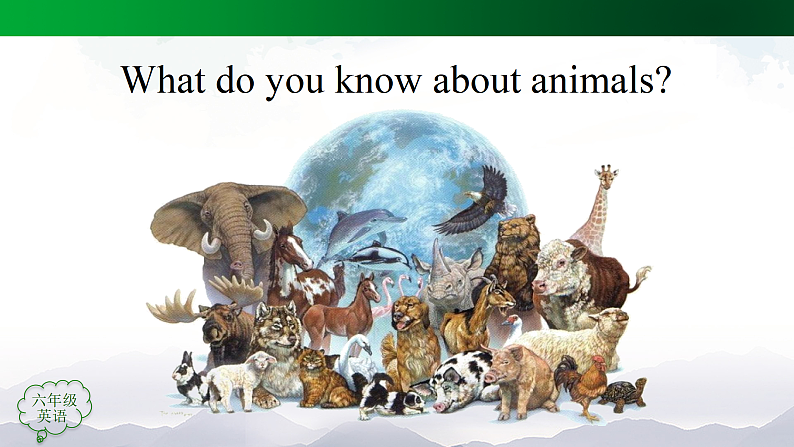 What do you know about animals?

六年级
英语